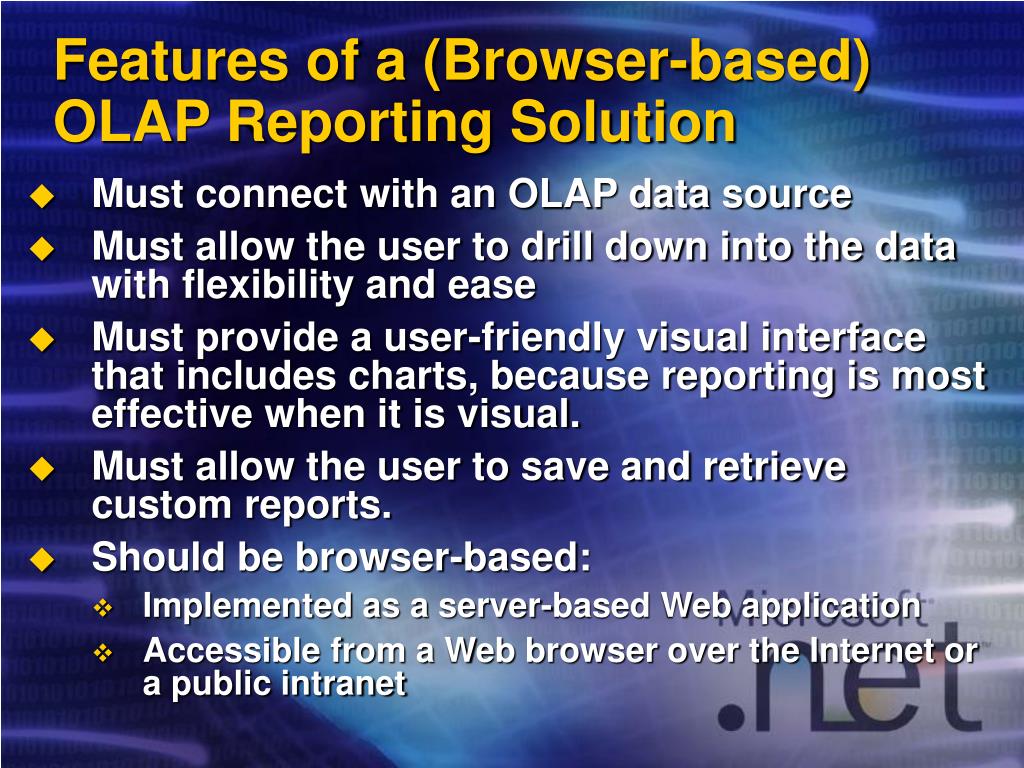 Features of a (Browser-based) OLAP Reporting Solution

Must connect with an OLAP data source

Must allow the user to drill down into the data with flexibility and ease

Must provide a user-friendly visual interface that includes charts, because reporting is most effective when it is visual.

Must allow the user to save and retrieve custom reports.

Should be browser-based:

Implemented as a server-based Web application

Accessible from a Web browser over the Internet or a public intranet

Microsoft .net